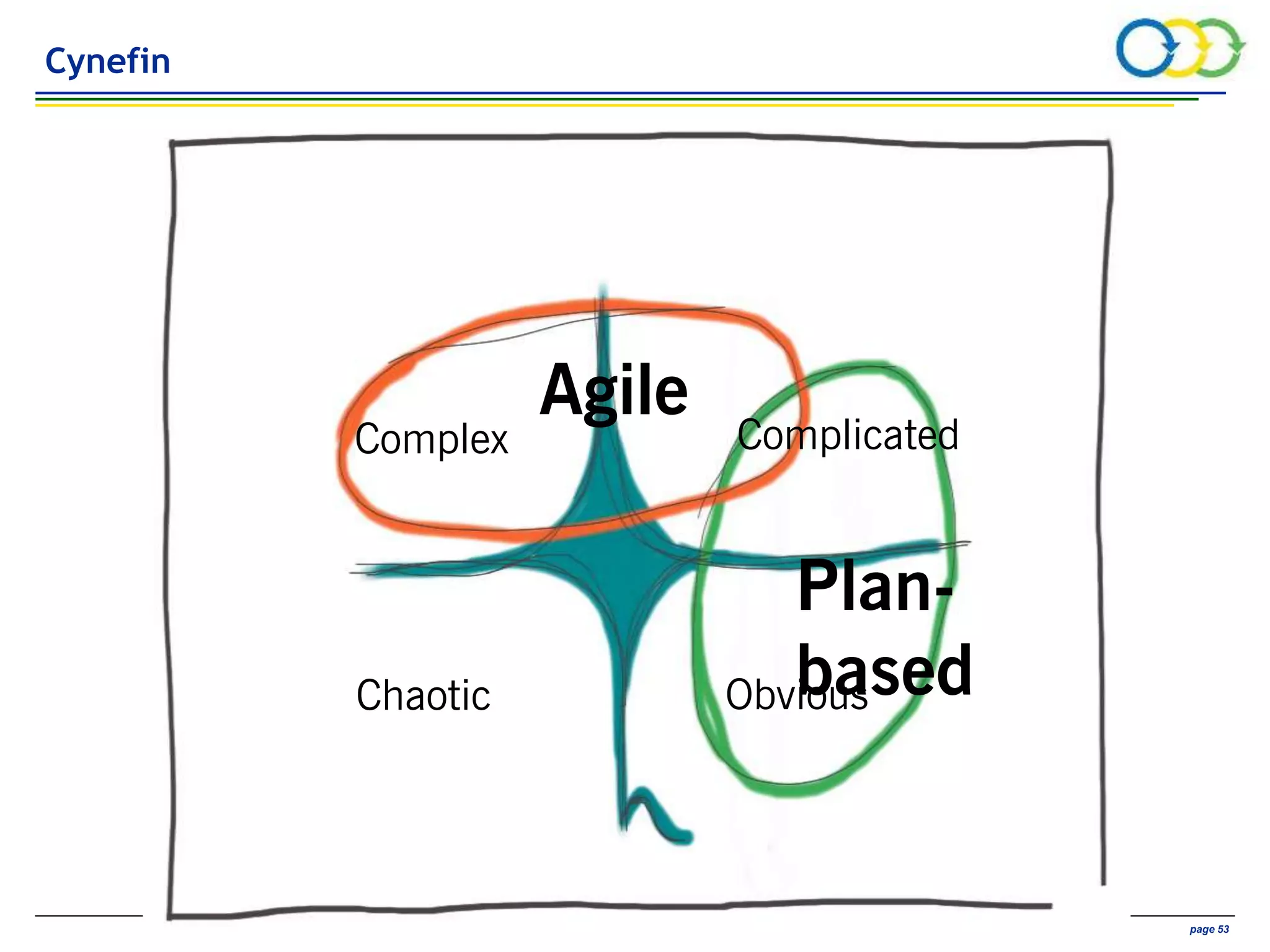 Cynefin

Agile

Complex

Complicated

Plan-based

Chaotic

Obvious

page 53